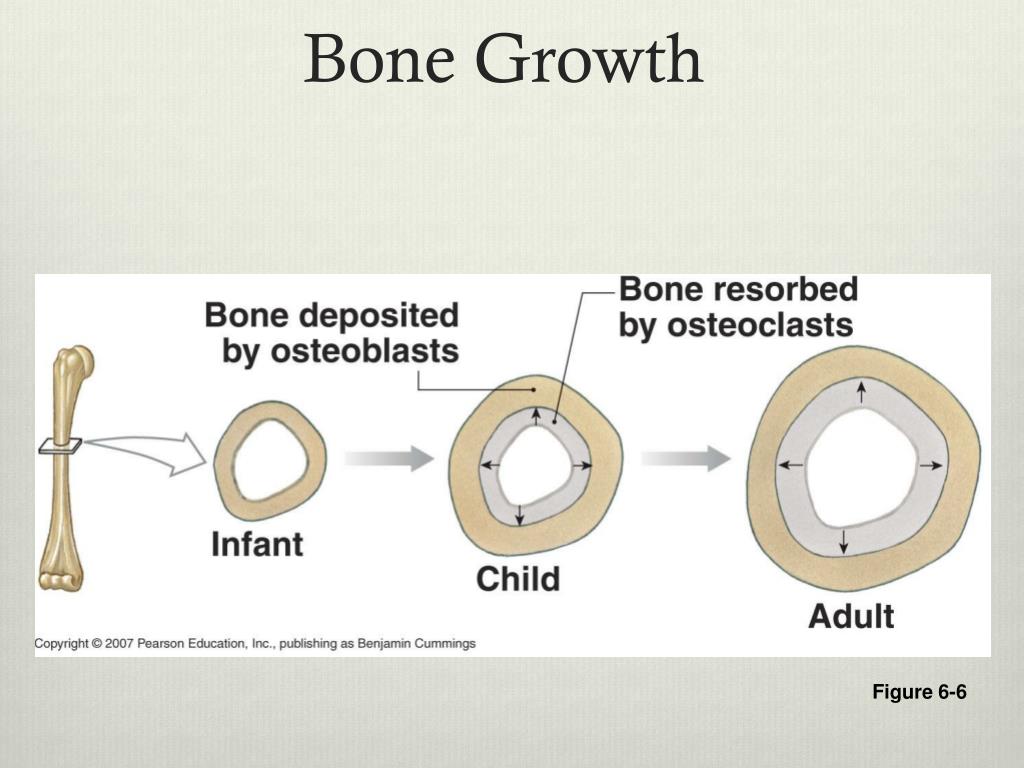 Bone Growth

Bone deposited by osteoblasts

Bone resorbed by osteoclasts

Infant

Child

Adult

Copyright © 2007 Pearson Education, Inc., publishing as Benjamin Cummings

Figure 6-6